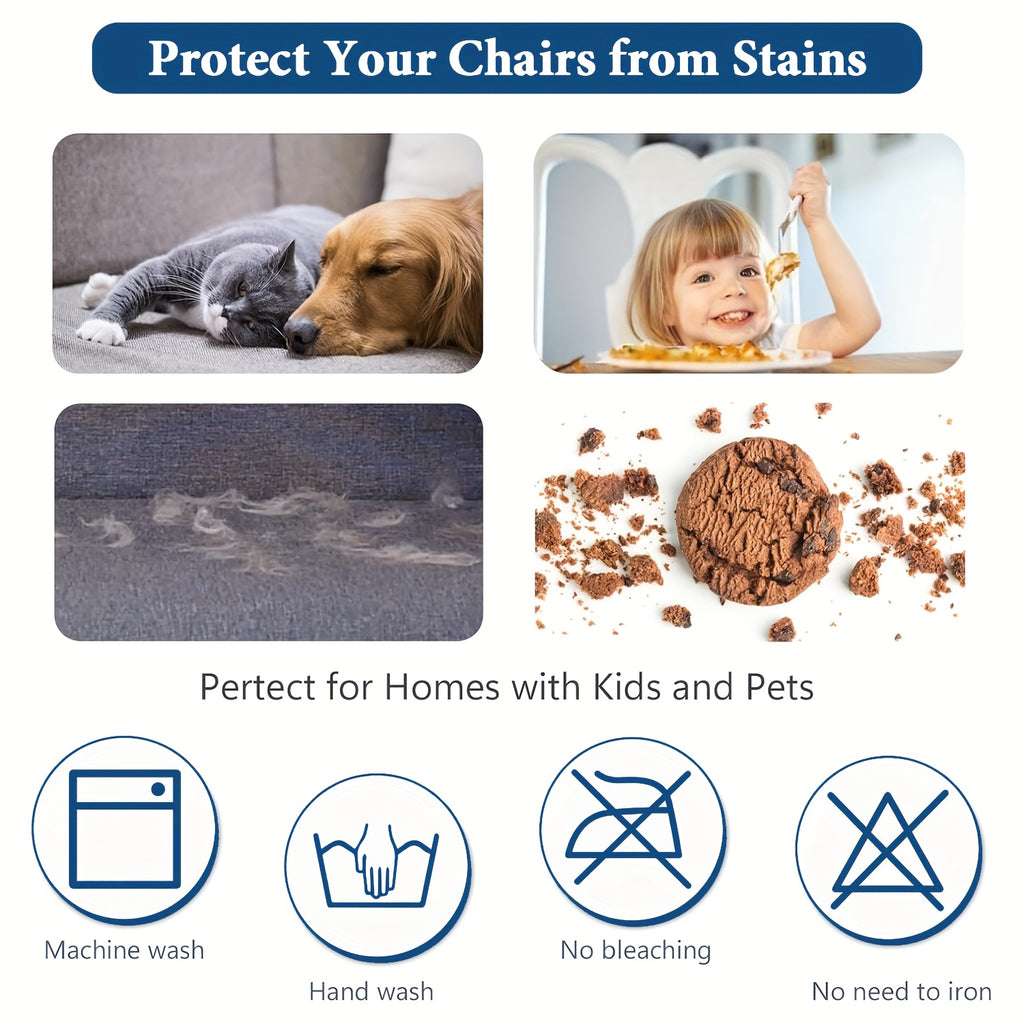 Protect Your Chairs from Stains

Pertect for Homes with Kids and Pets

Machine wash

Hand wash

No bleaching

No need to iron